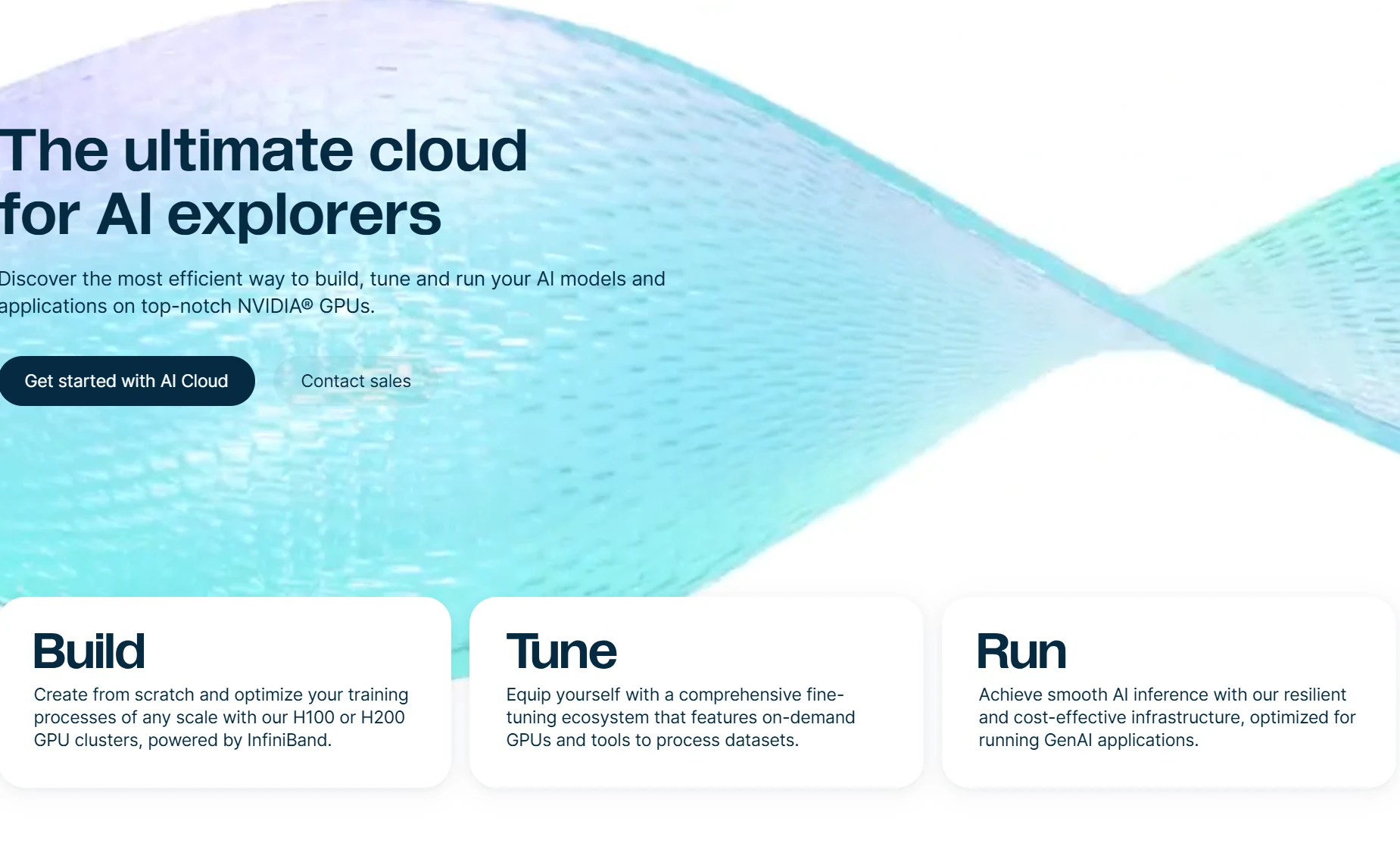 The ultimate cloud for AI explorers

Discover the most efficient way to build, tune and run your AI models and applications on top-notch NVIDIA® GPUs.

Get started with AI Cloud

Contact sales

Build

Create from scratch and optimize your training processes of any scale with our H100 or H200 GPU clusters, powered by InfiniBand.

Tune

Equip yourself with a comprehensive fine-tuning ecosystem that features on-demand GPUs and tools to process datasets.

Run

Achieve smooth AI inference with our resilient and cost-effective infrastructure, optimized for running GenAI applications.